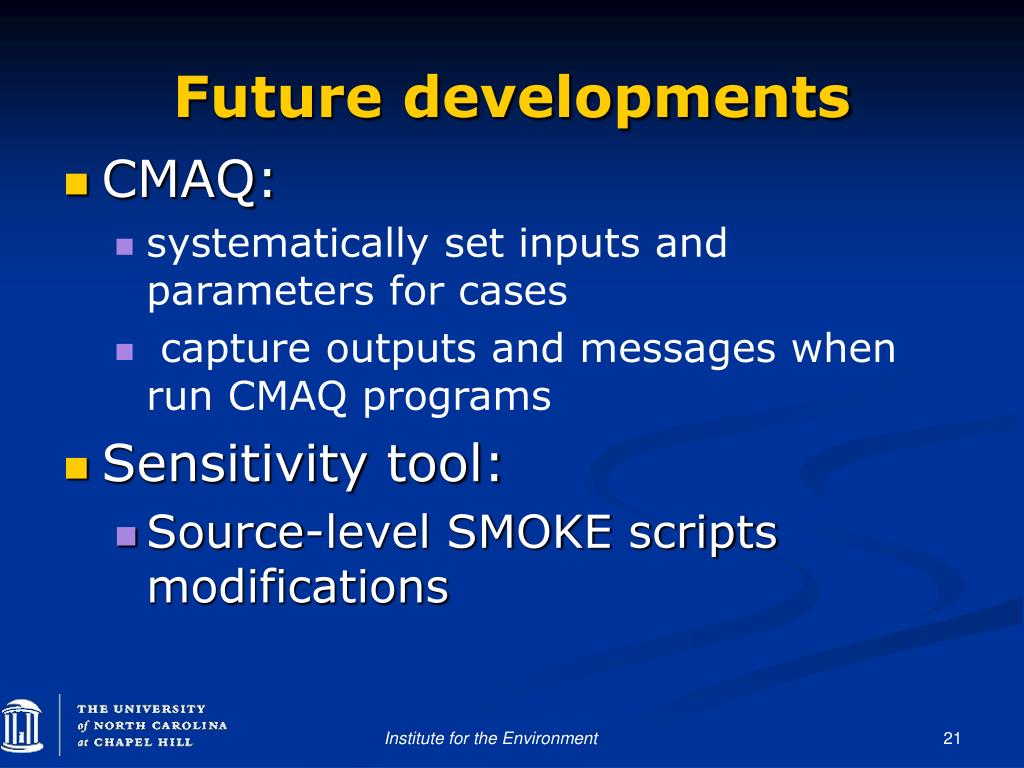 Future developments

CMAQ:

systematically set inputs and parameters for cases

capture outputs and messages when run CMAQ programs

Sensitivity tool:

Source-level SMOKE scripts modifications

THE UNIVERSITY of NORTH CAROLINA at CHAPEL HILL

Institute for the Environment

21